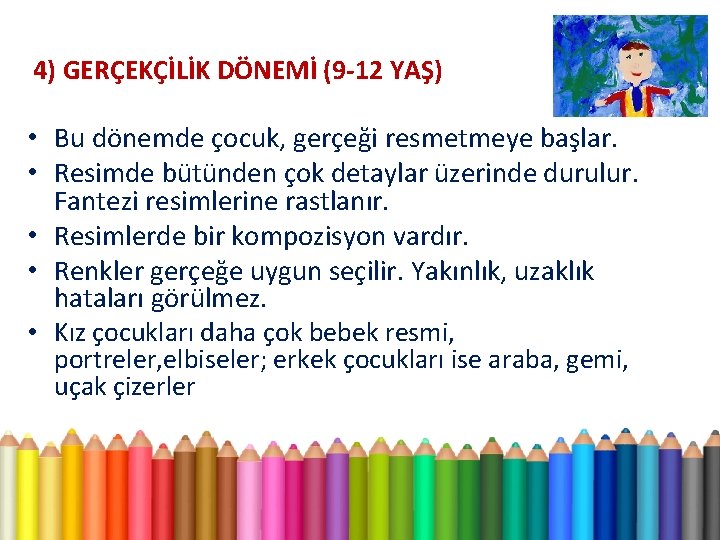 4) GERÇEKÇİLİK DÖNEMİ (9-12 YAŞ)

• Bu dönemde çocuk, gerçeği resmetmeye başlar.
• Resimde bütünden çok detaylar üzerinde durulur. Fantezi resimlerine rastlanır.
• Resimlerde bir kompozisyon vardır.
• Renkler gerçeğe uygun seçilir. Yakınlık, uzaklık hataları görülmez.
• Kız çocukları daha çok bebek resmi, portreler,elbiseler; erkek çocukları ise araba, gemi, uçak çizerler